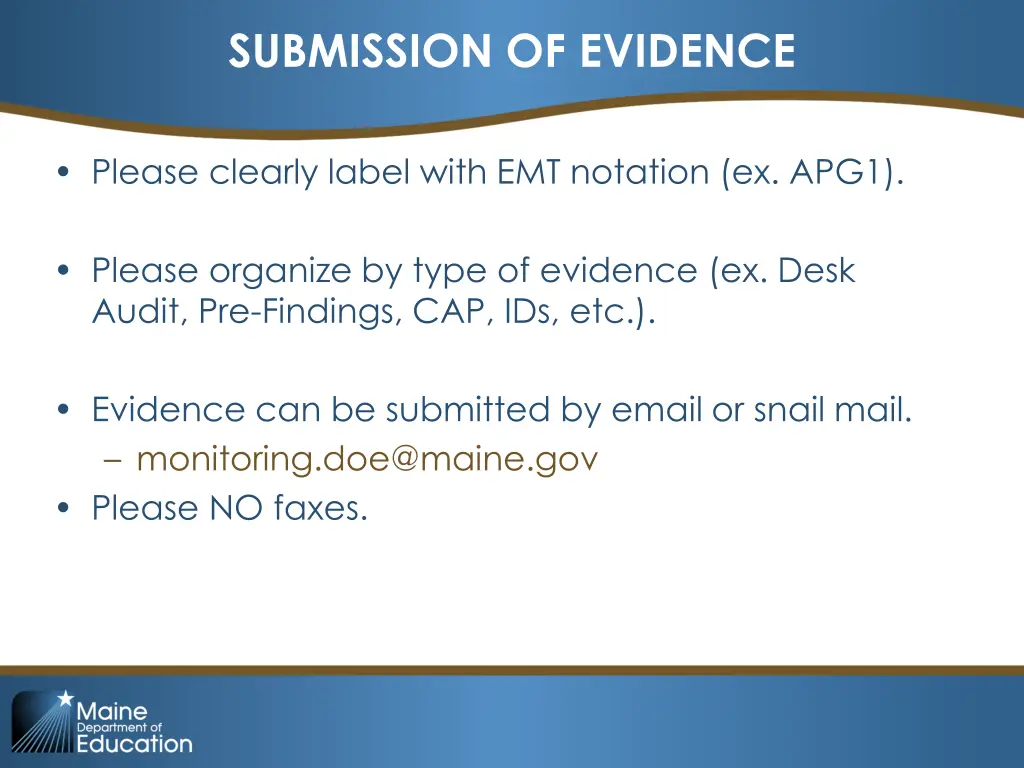 SUBMISSION OF EVIDENCE

• Please clearly label with EMT notation (ex. APG1).

• Please organize by type of evidence (ex. Desk Audit, Pre-Findings, CAP, IDs, etc.).

• Evidence can be submitted by email or snail mail.
– monitoring.doe@maine.gov
• Please NO faxes.

Maine Department of Education